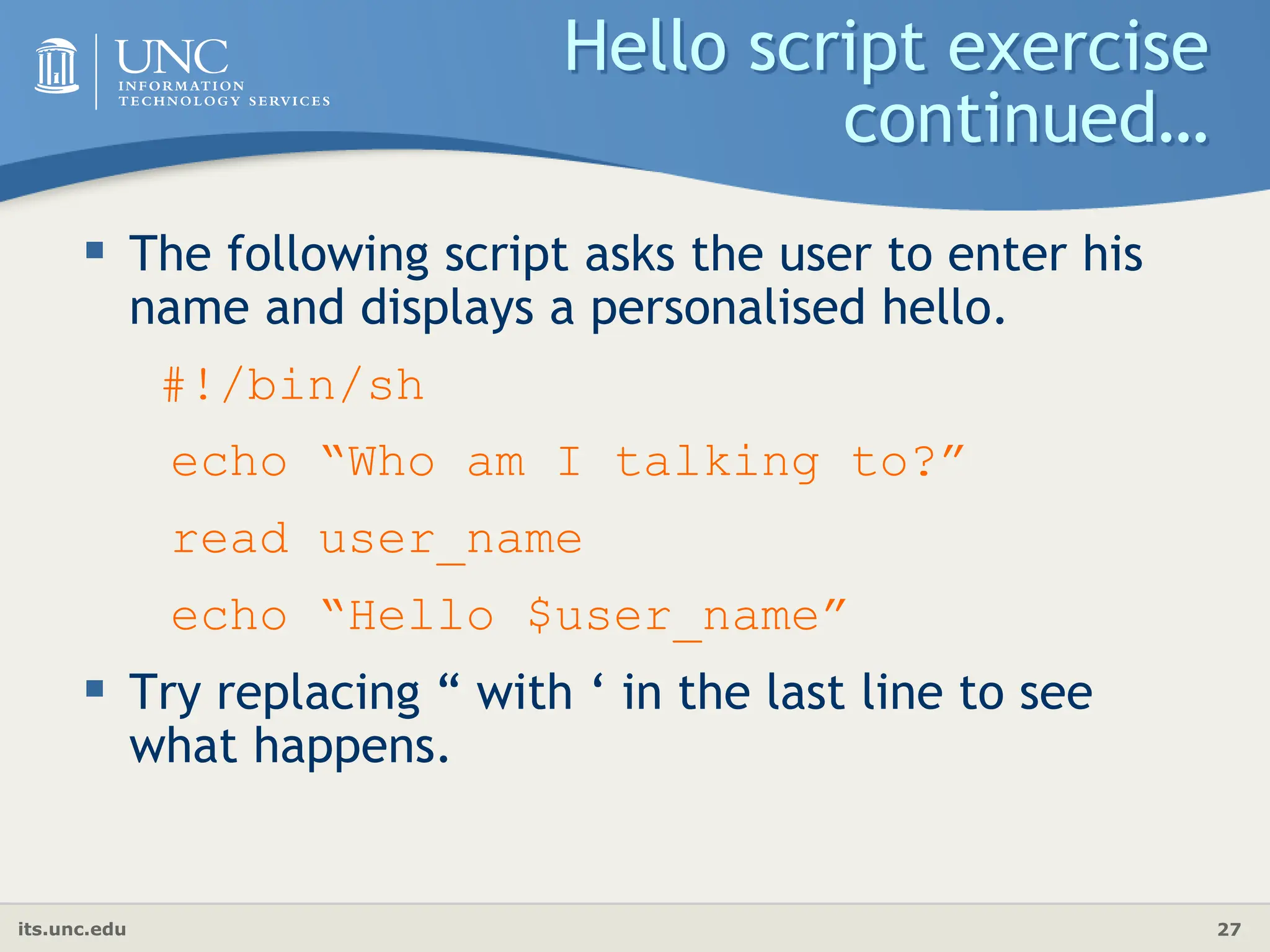 UNC
INFORMATION
TECHNOLOGY SERVICES

Hello script exercise continued…

▪ The following script asks the user to enter his name and displays a personalised hello.

#!/bin/sh

echo “Who am I talking to?”

read user_name

echo “Hello $user_name”

▪ Try replacing “ with ‘ in the last line to see what happens.

its.unc.edu

27